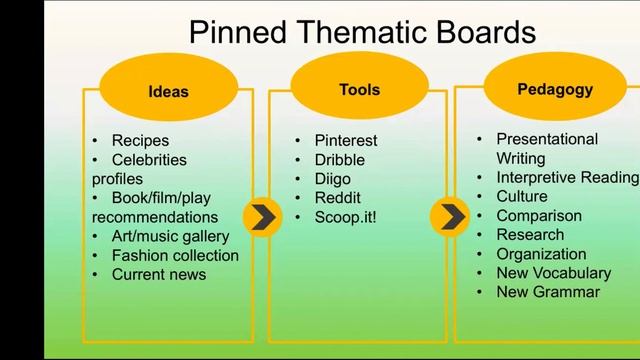 Pinned Thematic Boards

Ideas

• Recipes
• Celebrities profiles
• Book/film/play recommendations
• Art/music gallery
• Fashion collection
• Current news

Tools

• Pinterest
• Dribble
• Diigo
• Reddit
• Scoop.it!

Pedagogy

• Presentational Writing
• Interpretive Reading
• Culture
• Comparison
• Research
• Organization
• New Vocabulary
• New Grammar